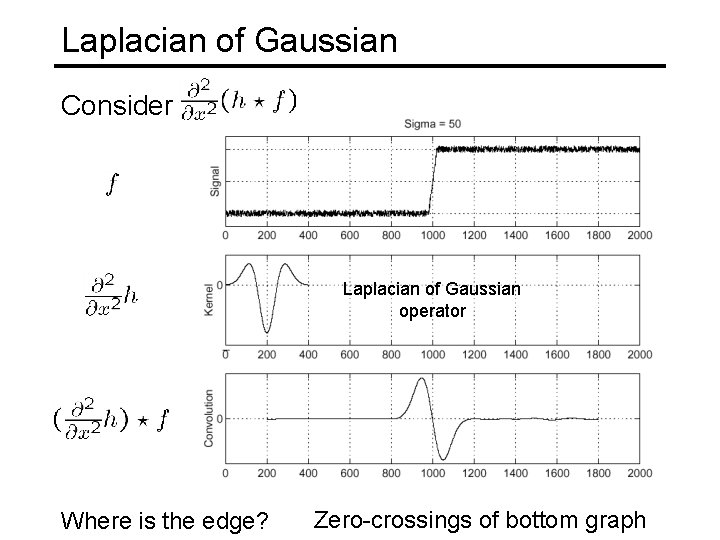 Laplacian of Gaussian

Consider $\frac{\partial^2}{\partial x^2}(h \star f)$

Sigma = 50

$f$

Signal

0 200 400 600 800 1000 1200 1400 1600 1800 2000

$\frac{\partial^2}{\partial x^2}h$

Kernel

0

Laplacian of Gaussian operator

0 200 400 600 800 1000 1200 1400 1600 1800 2000

$(\frac{\partial^2}{\partial x^2}h) \star f$

Convolution

0

0 200 400 600 800 1000 1200 1400 1600 1800 2000

Where is the edge?

Zero-crossings of bottom graph